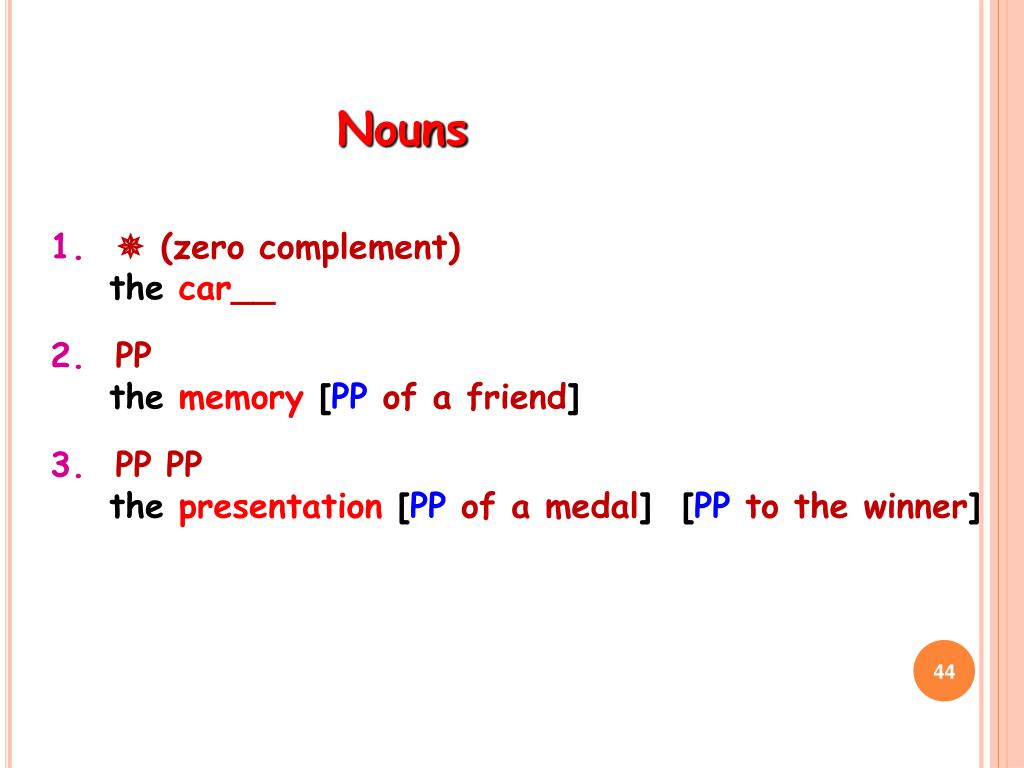 Nouns

1. ⁕ (zero complement)
the car__

2. PP
the memory [PP of a friend]

3. PP PP
the presentation [PP of a medal] [PP to the winner]

44